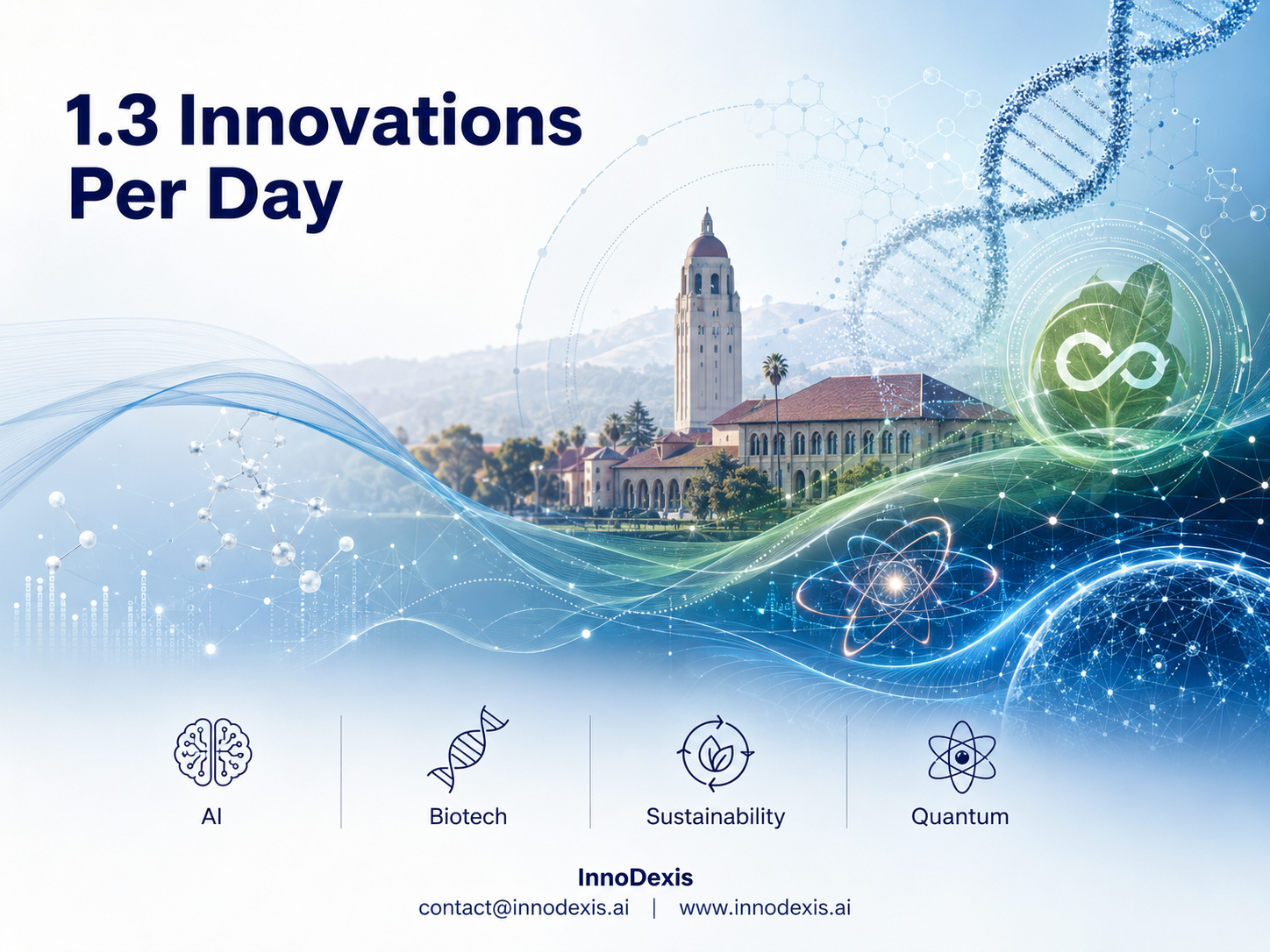 1.3 Innovations Per Day

AI

Biotech

Sustainability

Quantum

InnoDexis

contact@innodexis.ai | www.innodexis.ai